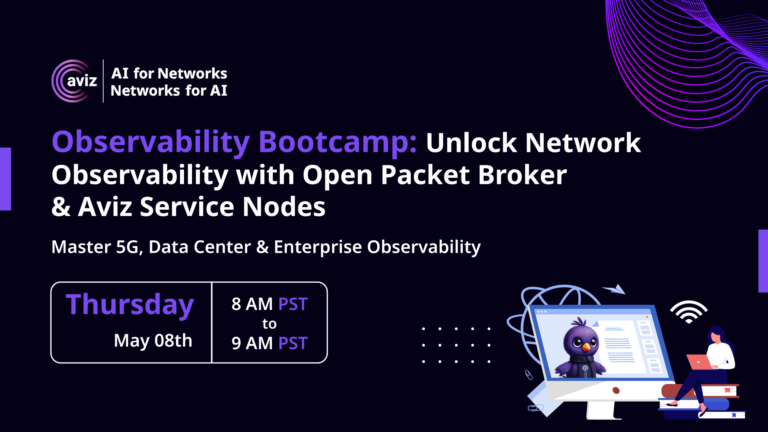 aviz
AI for Networks
Networks for AI

Observability Bootcamp: Unlock Network Observability with Open Packet Broker & Aviz Service Nodes

Master 5G, Data Center & Enterprise Observability

Thursday
May 08th

8 AM PST
to
9 AM PST